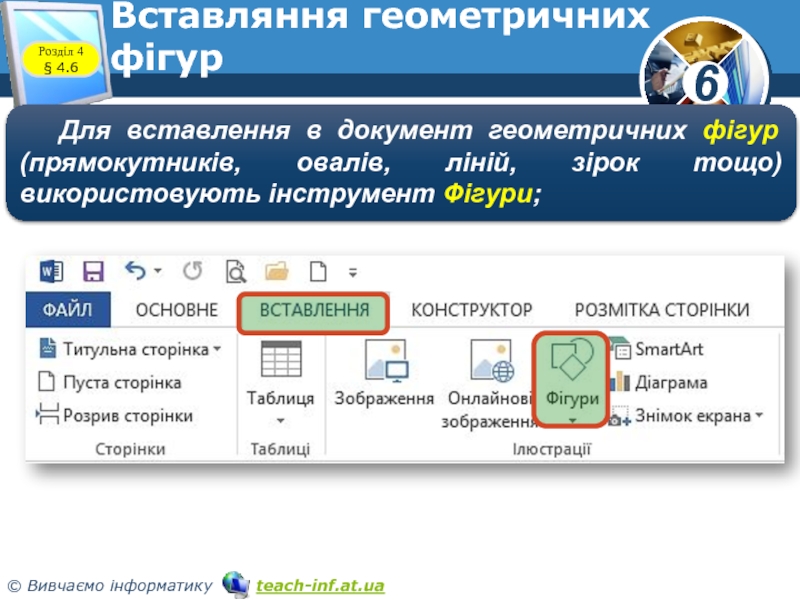 Розділ 4
§ 4.6

Вставляння геометричних фігур

6

Для вставлення в документ геометричних фігур (прямокутників, овалів, ліній, зірок тощо) використовують інструмент Фігури;

ФАЙЛ ОСНОВНЕ ВСТАВЛЕННЯ КОНСТРУКТОР РОЗМІТКА СТОРІНКИ

Титульна сторінка
Пуста сторінка
Розрив сторінки
Сторінки

Таблиця
Таблиці

Зображення
Онлайнові зображення
Фігури
SmartArt
Діаграма
Знімок екрана
Ілюстрації

© Вивчаємо інформатику teach-inf.at.ua